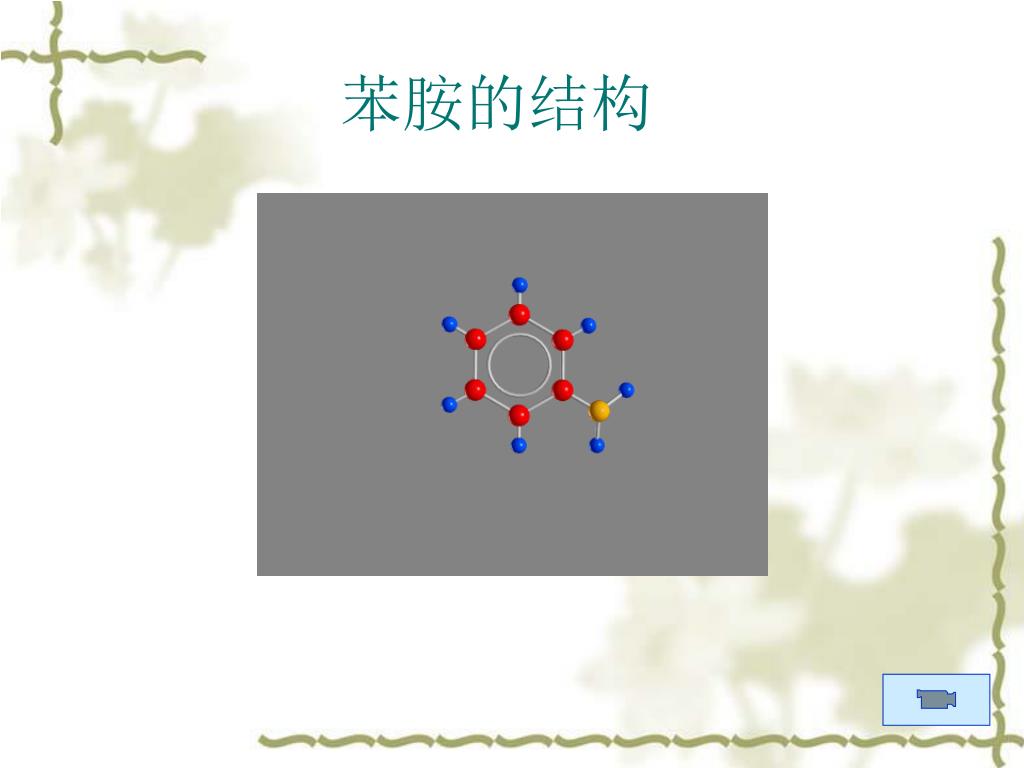 苯胺的结构